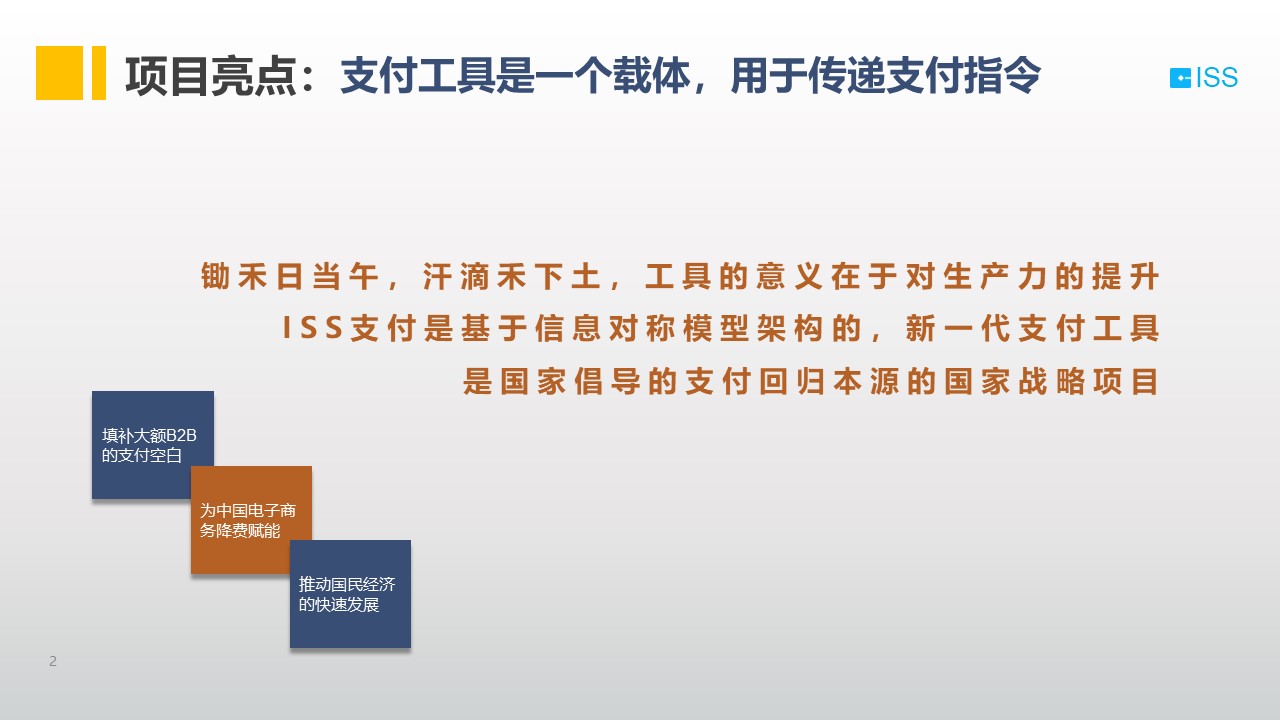 项目亮点：支付工具是一个载体，用于传递支付指令

ISS

锄禾日当午，汗滴禾下土，工具的意义在于对生产力的提升
ISS支付是基于信息对称模型架构的，新一代支付工具
是国家倡导的支付回归本源的国家战略项目

填补大额B2B的支付空白

为中国电子商务降费赋能

推动国民经济的快速发展

2